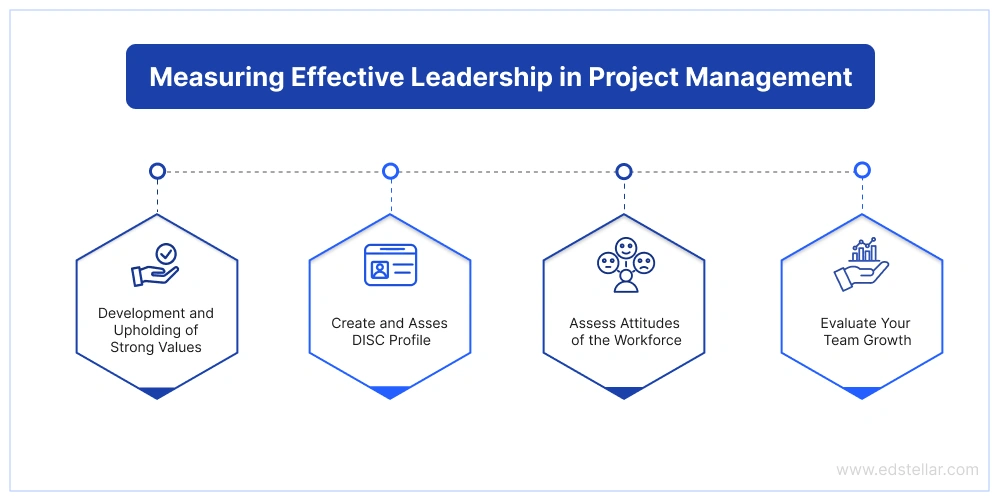 Measuring Effective Leadership in Project Management

Development and Upholding of Strong Values

Create and Asses DISC Profile

Assess Attitudes of the Workforce

Evaluate Your Team Growth

www.edstellar.com